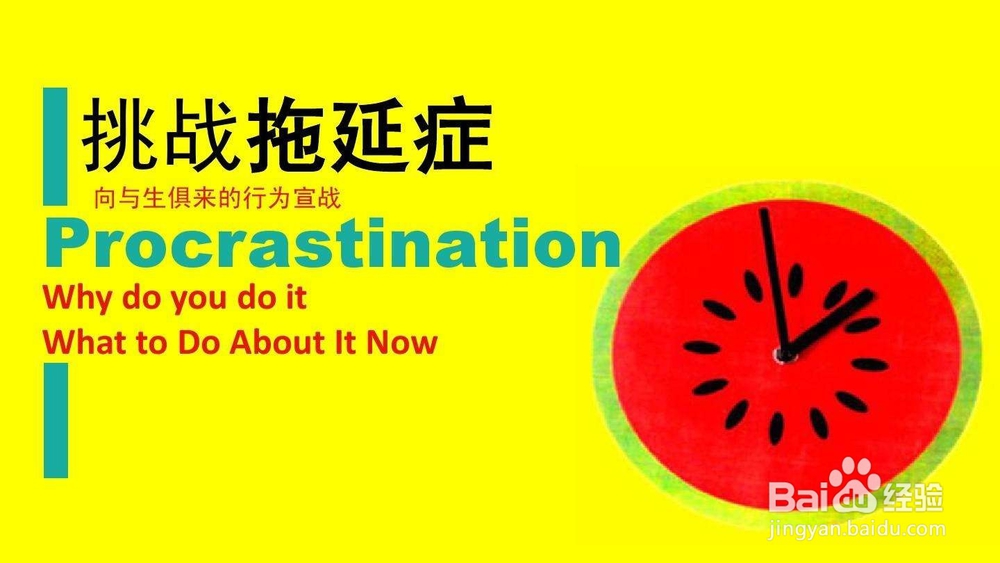 挑战拖延症

向与生俱来的行为宣战

Procrastination

Why do you do it

What to Do About It Now

Baidu经验
jingyan.baidu.com